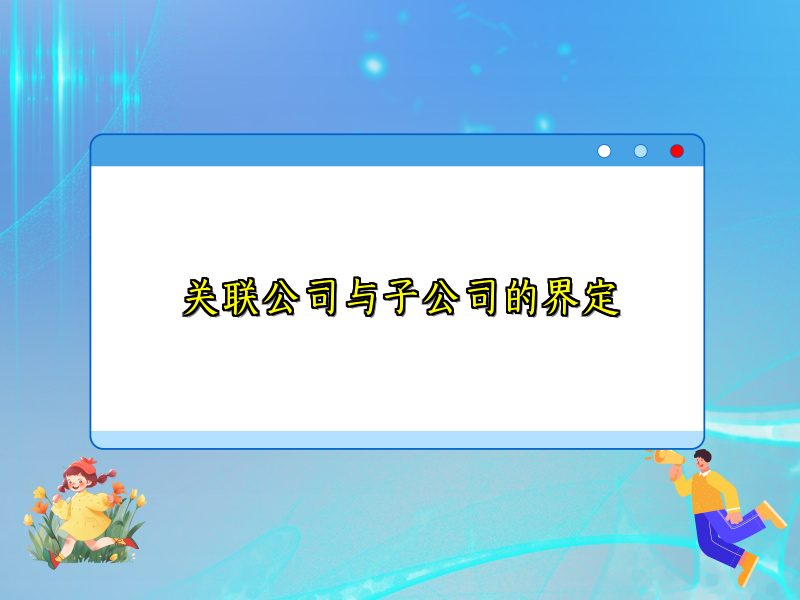 关联公司与子公司的界定